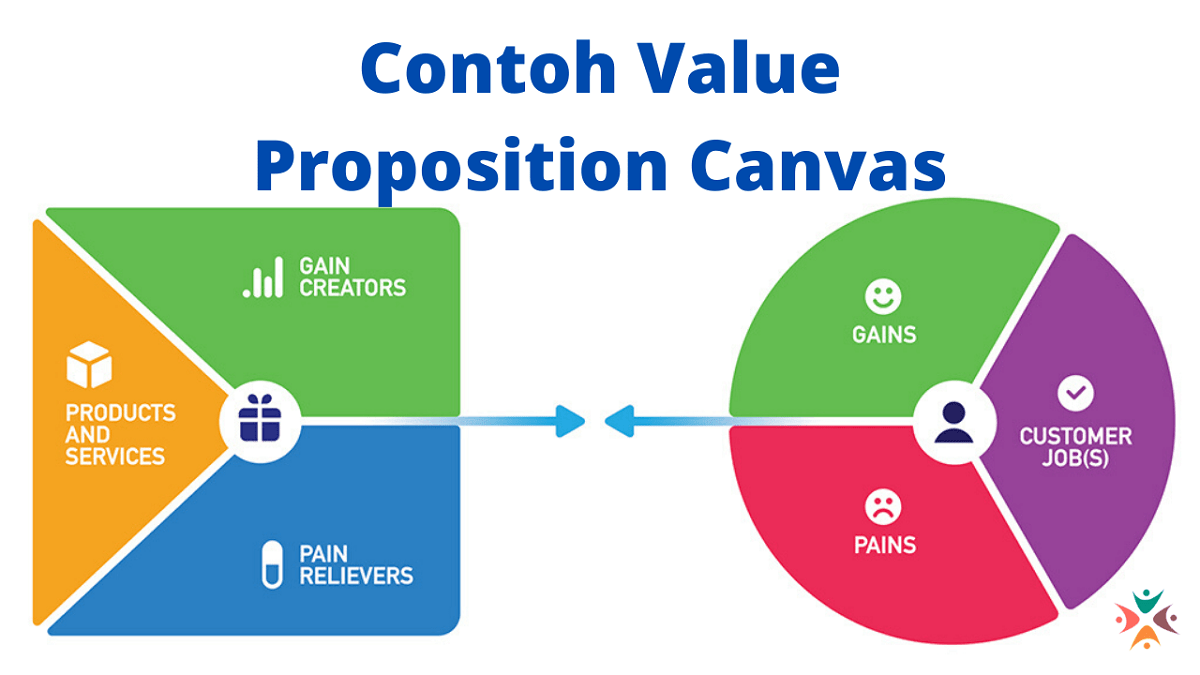 Contoh Value Proposition Canvas

GAIN CREATORS

PRODUCTS AND SERVICES

PAIN RELIEVERS

GAINS

CUSTOMER JOB(S)

PAINS